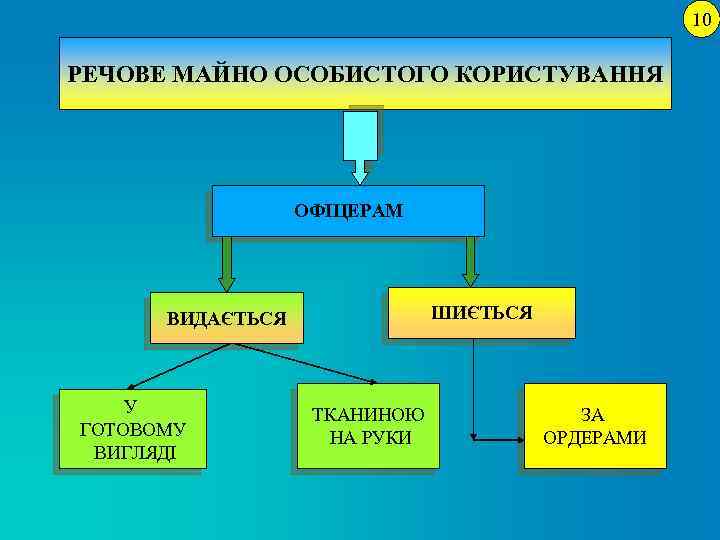 10

РЕЧОВЕ МАЙНО ОСОБИСТОГО КОРИСТУВАННЯ

ОФІЦЕРАМ

ВИДАЄТЬСЯ

ШИЄТЬСЯ

У ГОТОВОМУ ВИГЛЯДІ

ТКАНИНОЮ НА РУКИ

ЗА ОРДЕРАМИ